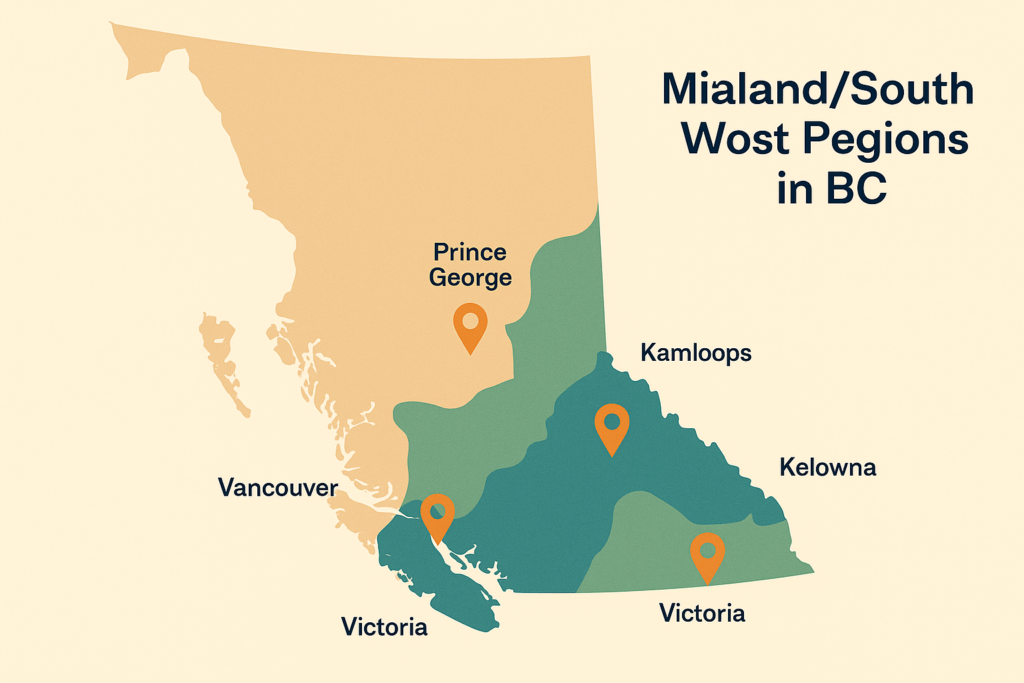 Mialand/South Wost Pegions in BC

Prince George

Kamloops

Kelowna

Vancouver

Victoria

Victoria